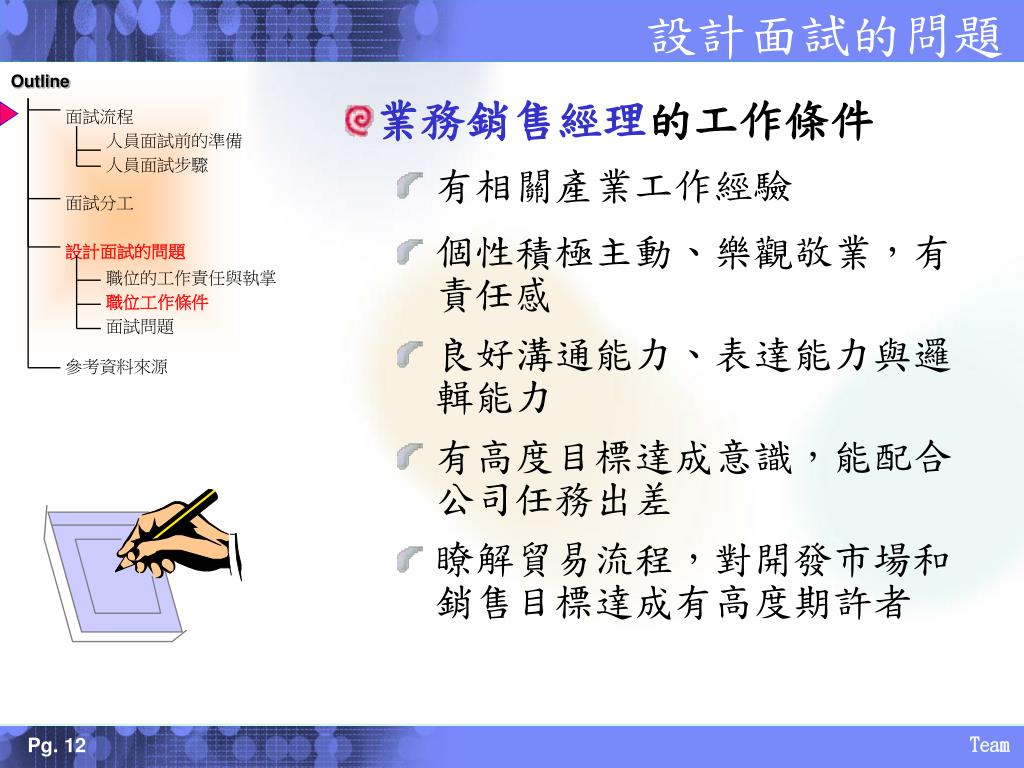 設計面試的問題

Outline

面試流程
人員面試前的準備
人員面試步驟
面試分工
設計面試的問題
職位的工作責任與執掌
職位工作條件
面試問題
參考資料來源

業務銷售經理的工作條件

有相關產業工作經驗

個性積極主動、樂觀敬業，有責任感

良好溝通能力、表達能力與邏輯能力

有高度目標達成意識，能配合公司任務出差

瞭解貿易流程，對開發市場和銷售目標達成有高度期許者

Pg. 12

Team